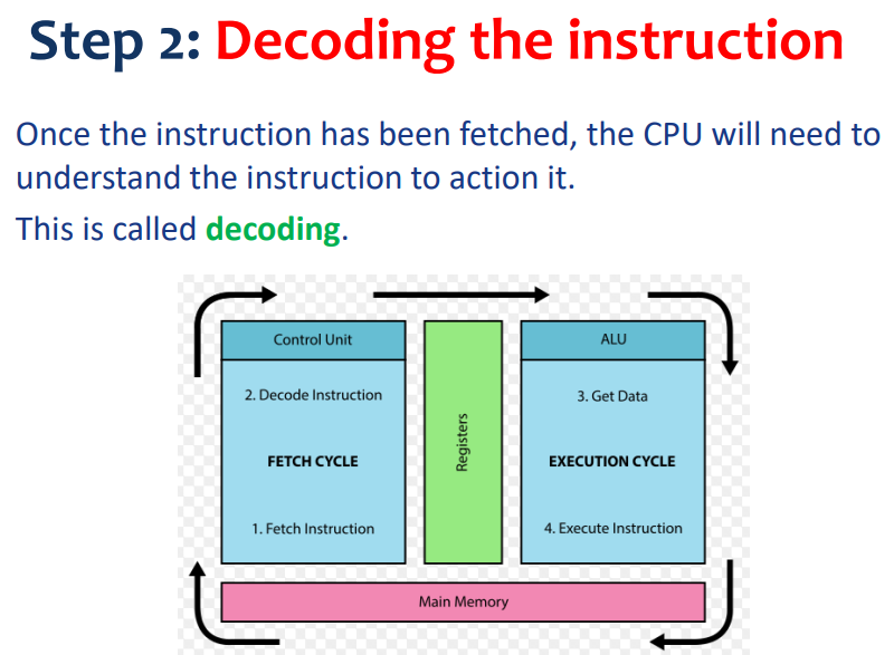 Step 2: Decoding the instruction

Once the instruction has been fetched, the CPU will need to understand the instruction to action it.

This is called decoding.

Control Unit

2. Decode Instruction

FETCH CYCLE

1. Fetch Instruction

Registers

ALU

3. Get Data

EXECUTION CYCLE

4. Execute Instruction

Main Memory